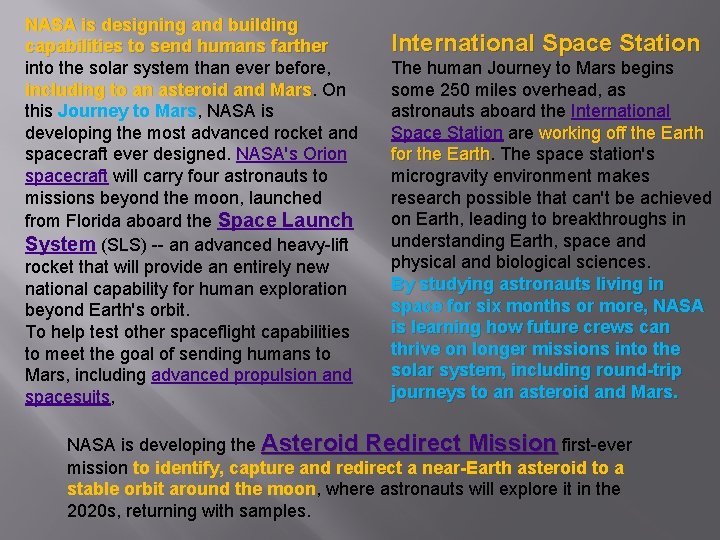 NASA is designing and building capabilities to send humans farther into the solar system than ever before, including to an asteroid and Mars. On this Journey to Mars, NASA is developing the most advanced rocket and spacecraft ever designed. NASA's Orion spacecraft will carry four astronauts to missions beyond the moon, launched from Florida aboard the Space Launch System (SLS) -- an advanced heavy-lift rocket that will provide an entirely new national capability for human exploration beyond Earth's orbit.
To help test other spaceflight capabilities to meet the goal of sending humans to Mars, including advanced propulsion and spacesuits,

International Space Station
The human Journey to Mars begins some 250 miles overhead, as astronauts aboard the International Space Station are working off the Earth for the Earth. The space station's microgravity environment makes research possible that can't be achieved on Earth, leading to breakthroughs in understanding Earth, space and physical and biological sciences.
By studying astronauts living in space for six months or more, NASA is learning how future crews can thrive on longer missions into the solar system, including round-trip journeys to an asteroid and Mars.

NASA is developing the Asteroid Redirect Mission first-ever mission to identify, capture and redirect a near-Earth asteroid to a stable orbit around the moon, where astronauts will explore it in the 2020s, returning with samples.